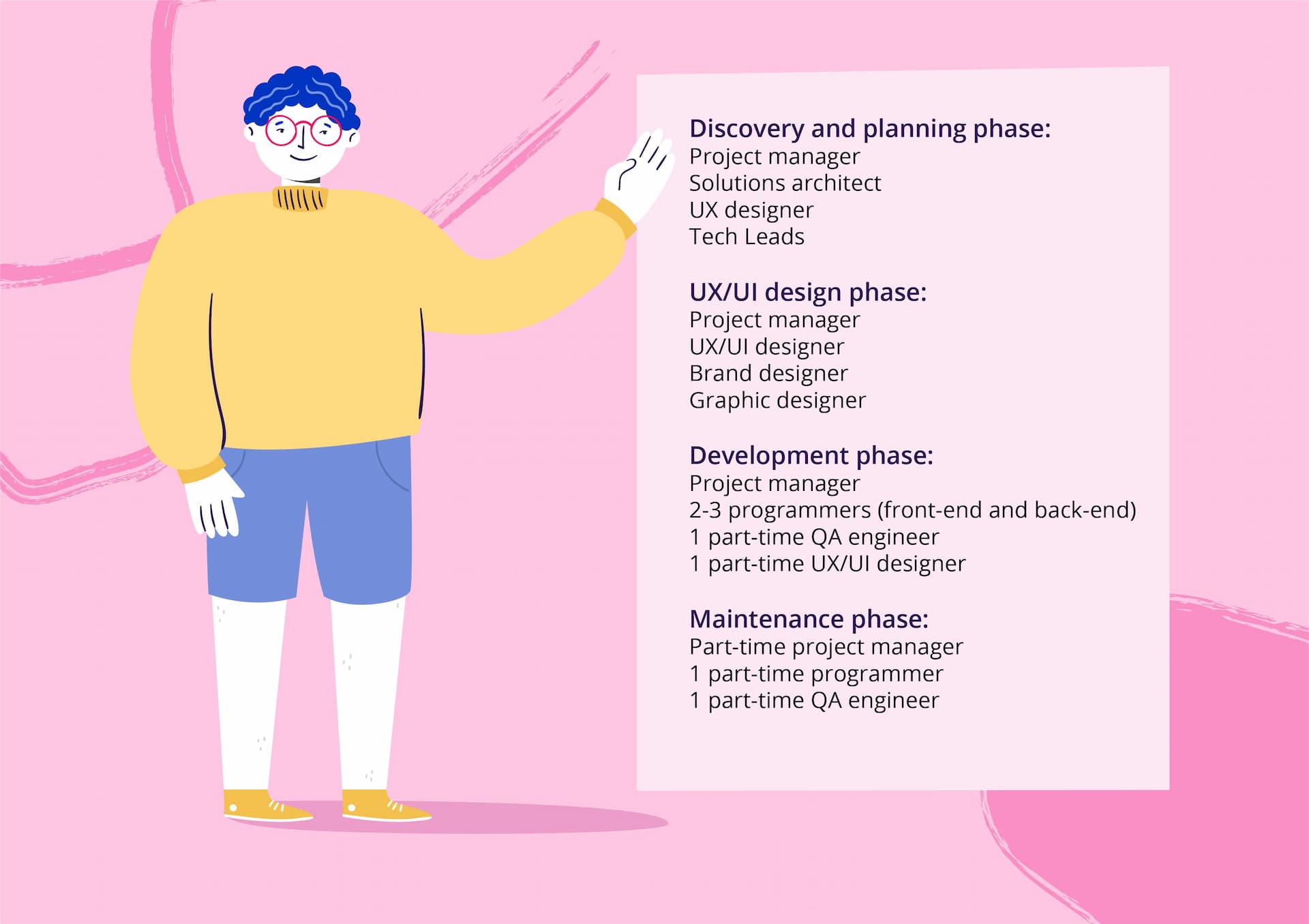 Discovery and planning phase:
Project manager
Solutions architect
UX designer
Tech Leads

UX/UI design phase:
Project manager
UX/UI designer
Brand designer
Graphic designer

Development phase:
Project manager
2-3 programmers (front-end and back-end)
1 part-time QA engineer
1 part-time UX/UI designer

Maintenance phase:
Part-time project manager
1 part-time programmer
1 part-time QA engineer